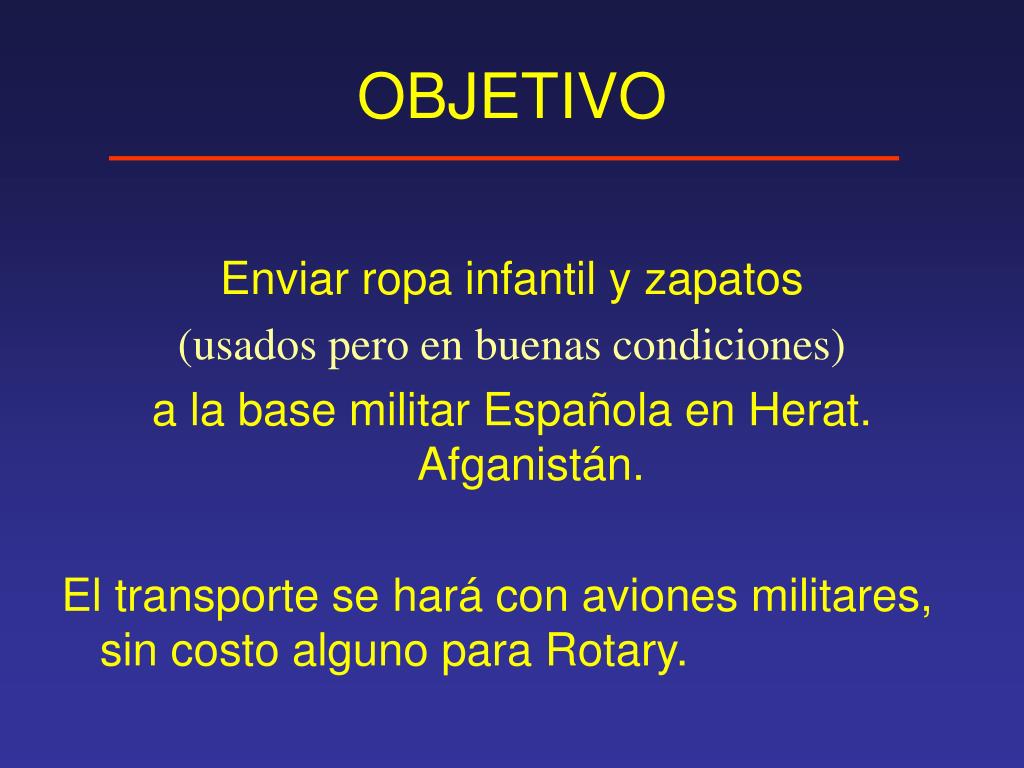 OBJETIVO

Enviar ropa infantil y zapatos
(usados pero en buenas condiciones)
a la base militar Española en Herat. Afganistán.

El transporte se hará con aviones militares, sin costo alguno para Rotary.